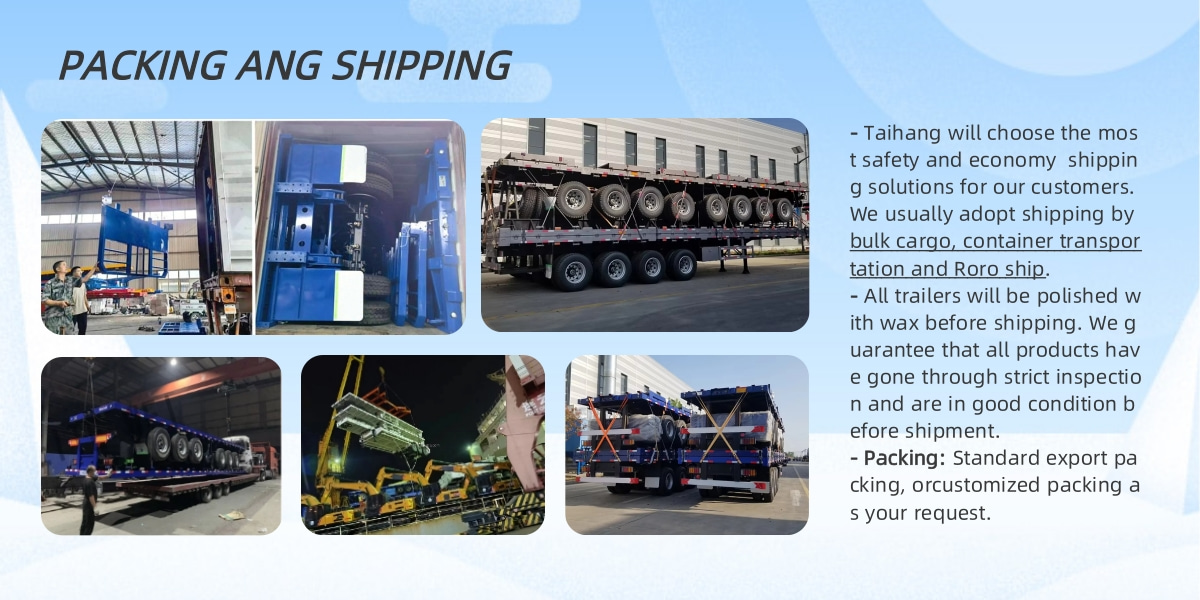 PACKING ANG SHIPPING

- Taihang will choose the most safety and economy shipping solutions for our customers. We usually adopt shipping by bulk cargo, container transportation and Roro ship.
- All trailers will be polished with wax before shipping. We guarantee that all products have gone through strict inspection and are in good condition before shipment.
- Packing: Standard export packing, orcustomized packing as your request.